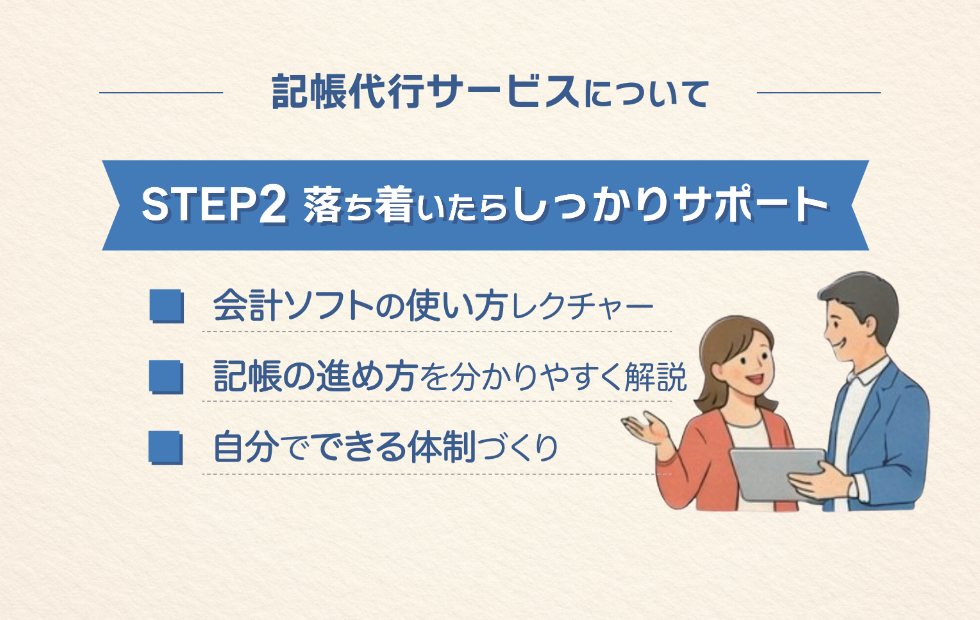 記帳代行サービスについて

STEP2 落ち着いたらしっかりサポート

会計ソフトの使い方レクチャー

記帳の進め方を分かりやすく解説

自分でできる体制づくり